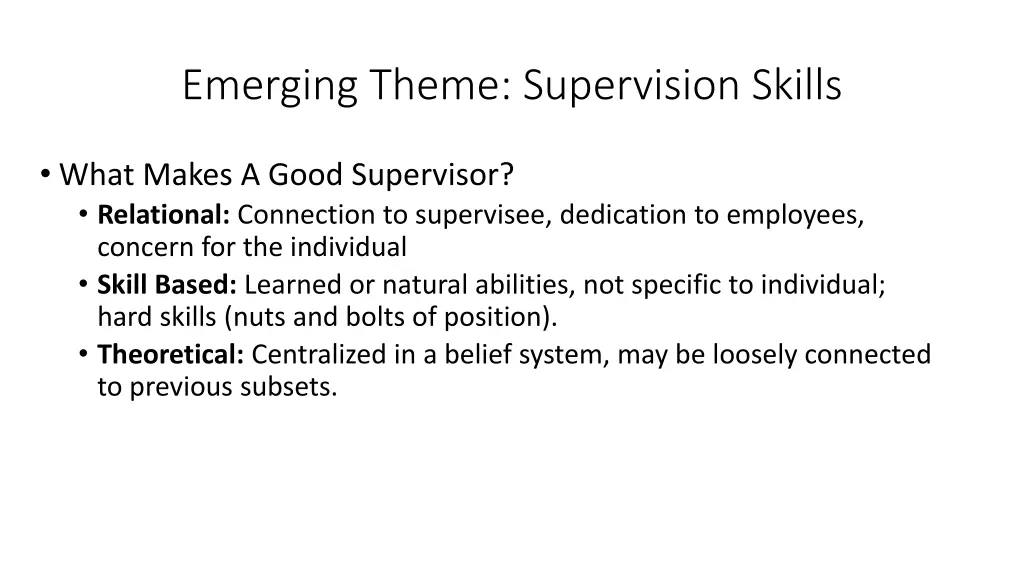 Emerging Theme: Supervision Skills

• What Makes A Good Supervisor?
  • Relational: Connection to supervisee, dedication to employees, concern for the individual
  • Skill Based: Learned or natural abilities, not specific to individual; hard skills (nuts and bolts of position).
  • Theoretical: Centralized in a belief system, may be loosely connected to previous subsets.